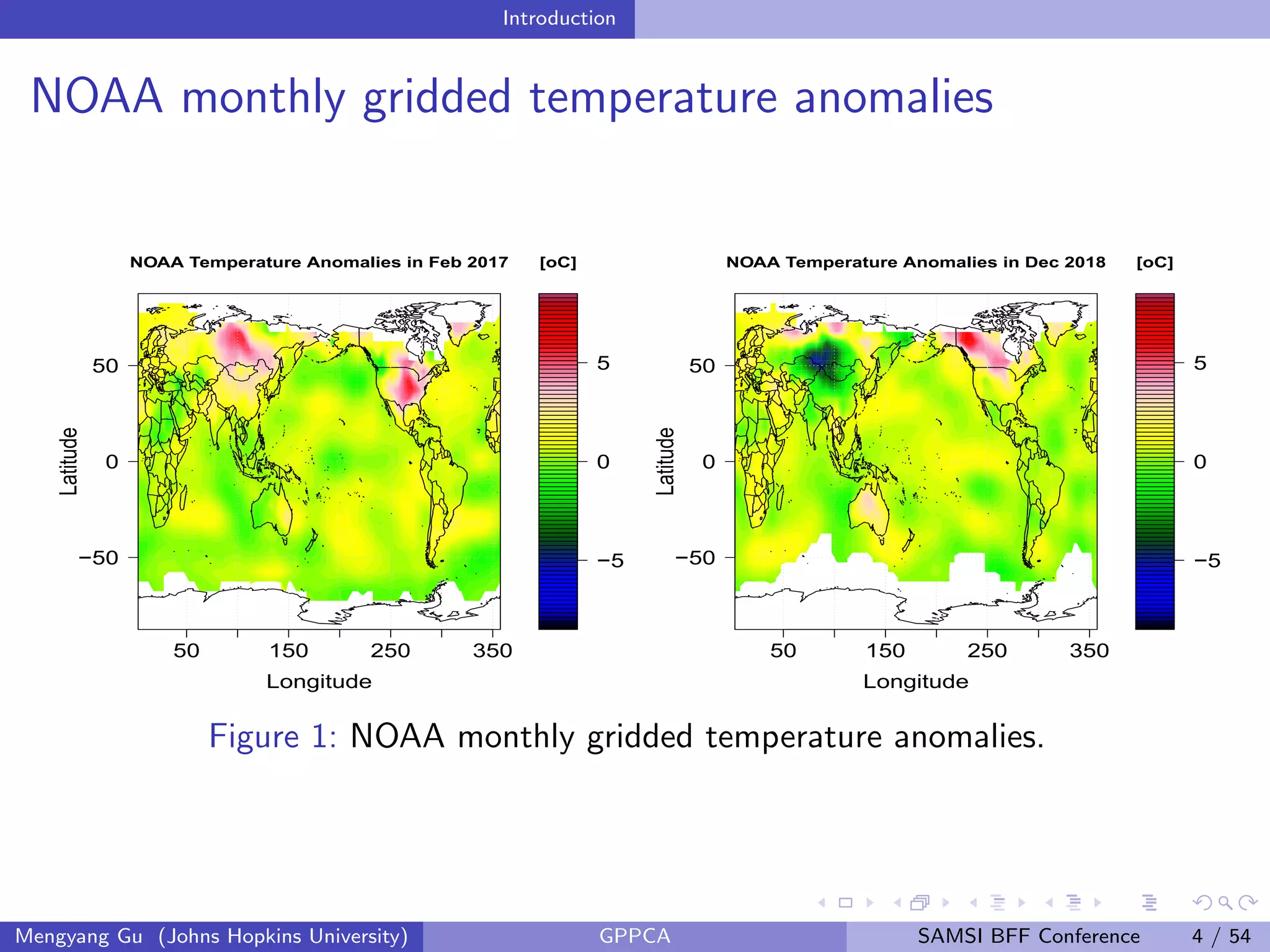 Introduction

NOAA monthly gridded temperature anomalies

NOAA Temperature Anomalies in Feb 2017 [oC]

Latitude

50
0
−50

50 150 250 350
Longitude

5
0
−5

NOAA Temperature Anomalies in Dec 2018 [oC]

Latitude

50
0
−50

50 150 250 350
Longitude

5
0
−5

Figure 1: NOAA monthly gridded temperature anomalies.

Mengyang Gu (Johns Hopkins University) GPPCA SAMSI BFF Conference 4 / 54